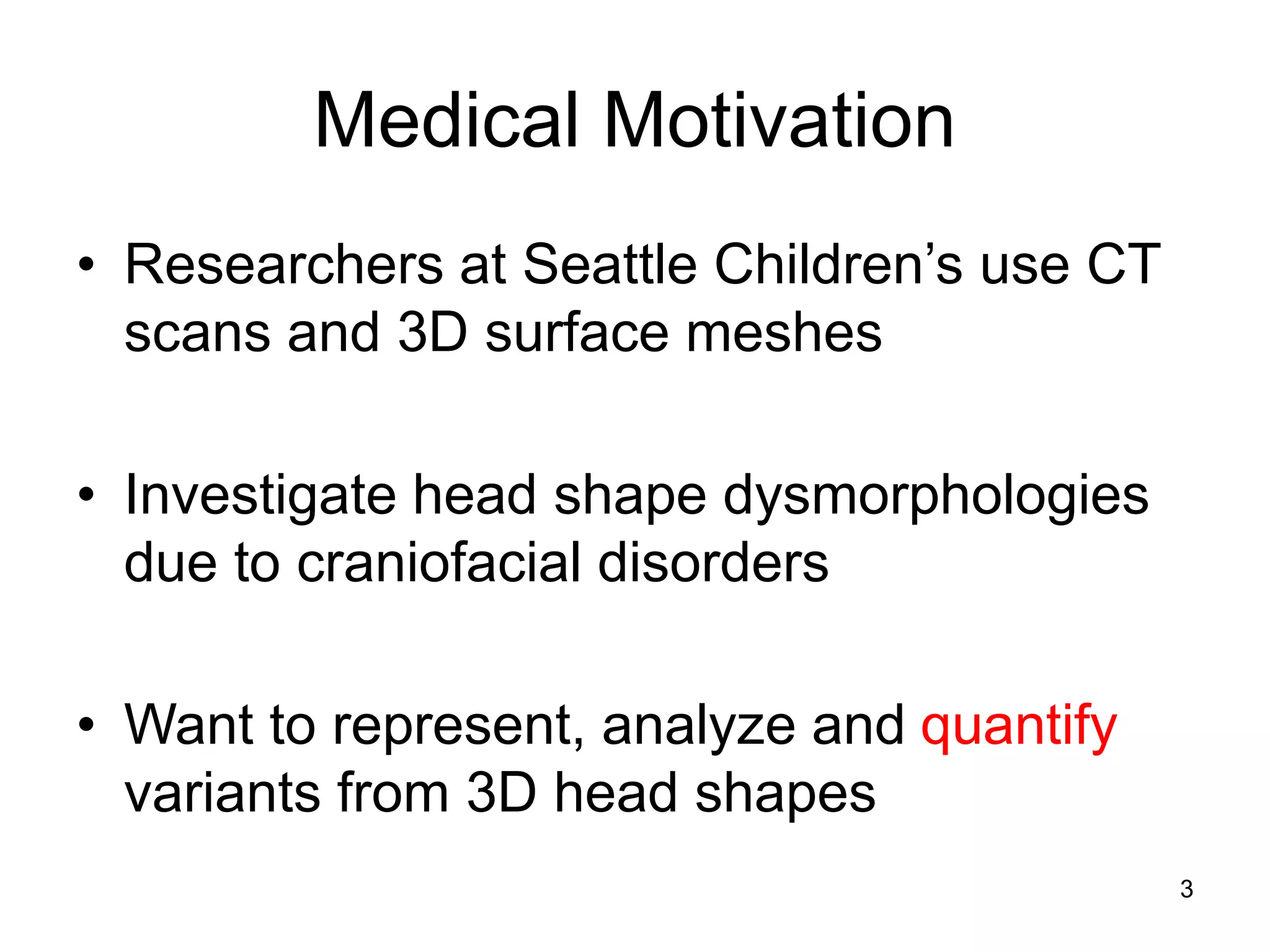 Medical Motivation

• Researchers at Seattle Children’s use CT scans and 3D surface meshes

• Investigate head shape dysmorphologies due to craniofacial disorders

• Want to represent, analyze and quantify variants from 3D head shapes

3